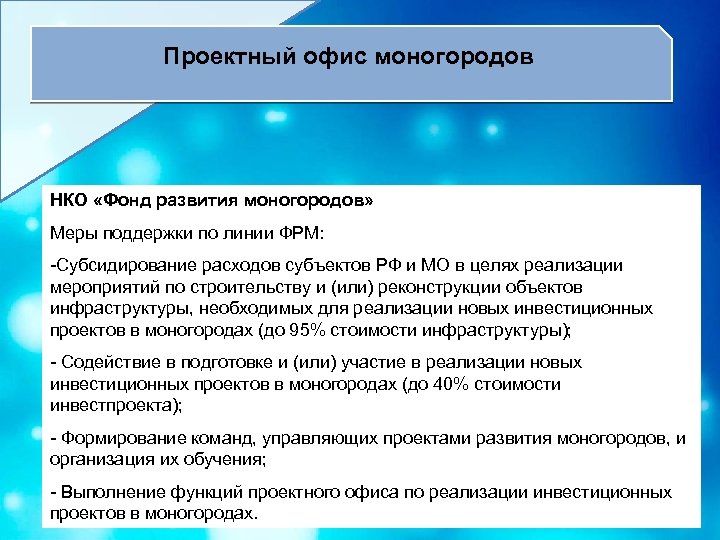 Проектный офис моногородов

НКО «Фонд развития моногородов»

Меры поддержки по линии ФРМ:

-Субсидирование расходов субъектов РФ и МО в целях реализации мероприятий по строительству и (или) реконструкции объектов инфраструктуры, необходимых для реализации новых инвестиционных проектов в моногородах (до 95% стоимости инфраструктуры);

- Содействие в подготовке и (или) участие в реализации новых инвестиционных проектов в моногородах (до 40% стоимости инвестпроекта);

- Формирование команд, управляющих проектами развития моногородов, и организация их обучения;

- Выполнение функций проектного офиса по реализации инвестиционных проектов в моногородах.